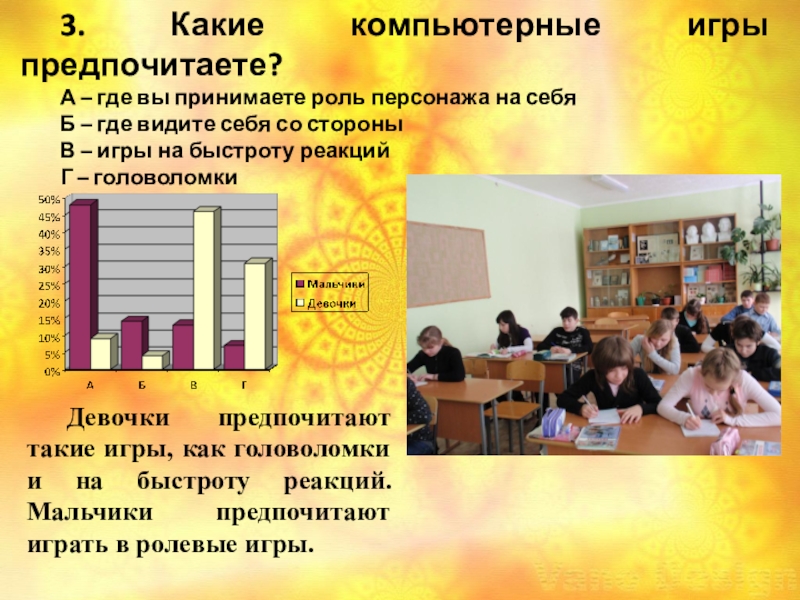 3. Какие компьютерные игры предпочитаете?

А – где вы принимаете роль персонажа на себя
Б – где видите себя со стороны
В – игры на быстроту реакций
Г – головоломки

50%
45%
40%
35%
30%
25%
20%
15%
10%
5%
0%
А
Б
В
Г
Мальчики
Девочки

Девочки предпочитают такие игры, как головоломки и на быстроту реакций. Мальчики предпочитают играть в ролевые игры.